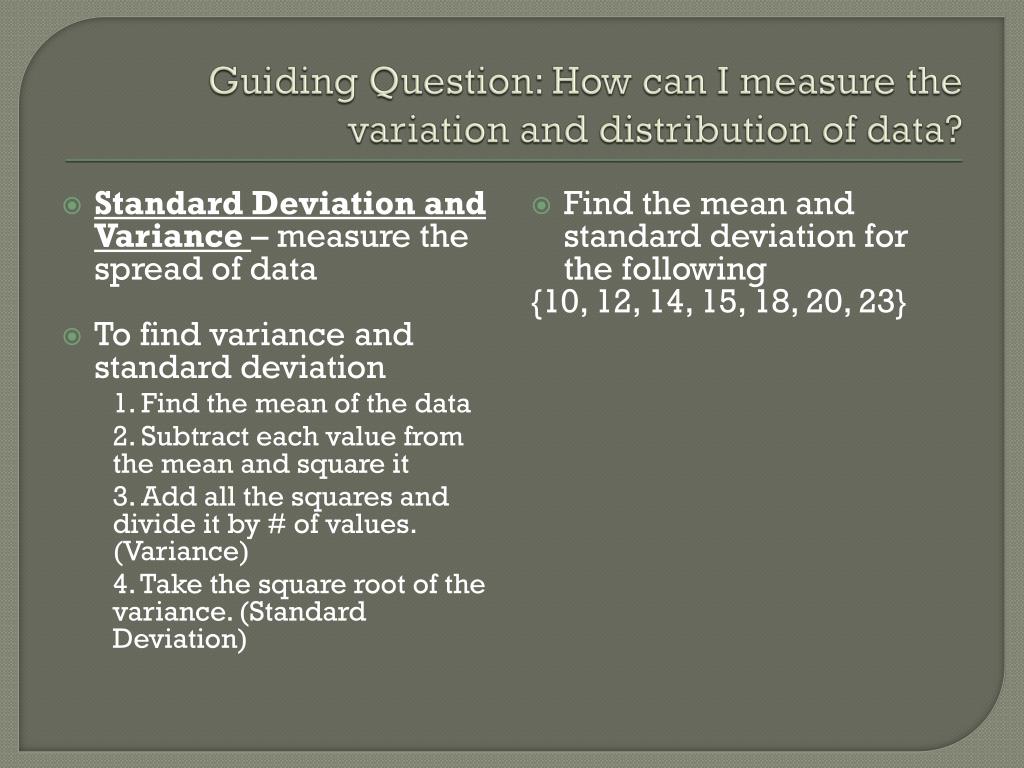 Guiding Question: How can I measure the variation and distribution of data?

Standard Deviation and Variance – measure the spread of data

To find variance and standard deviation

1. Find the mean of the data

2. Subtract each value from the mean and square it

3. Add all the squares and divide it by # of values. (Variance)

4. Take the square root of the variance. (Standard Deviation)

Find the mean and standard deviation for the following

{10, 12, 14, 15, 18, 20, 23}